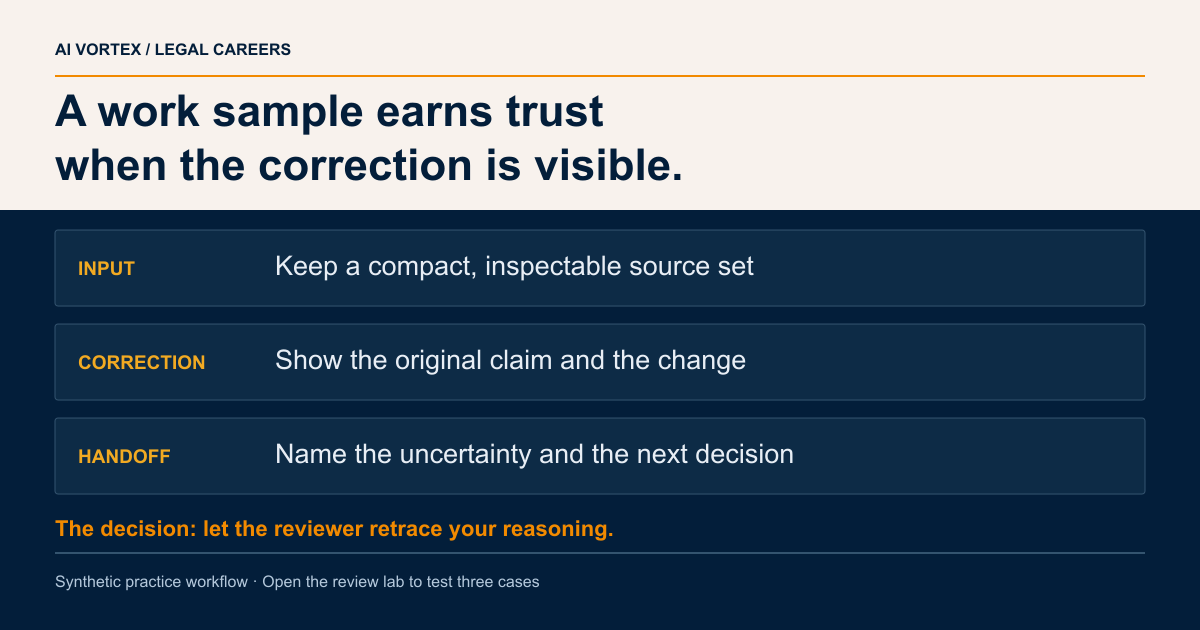 AI VORTEX / LEGAL CAREERS

A work sample earns trust when the correction is visible.

INPUT Keep a compact, inspectable source set

CORRECTION Show the original claim and the change

HANDOFF Name the uncertainty and the next decision

The decision: let the reviewer retrace your reasoning.

Synthetic practice workflow · Open the review lab to test three cases